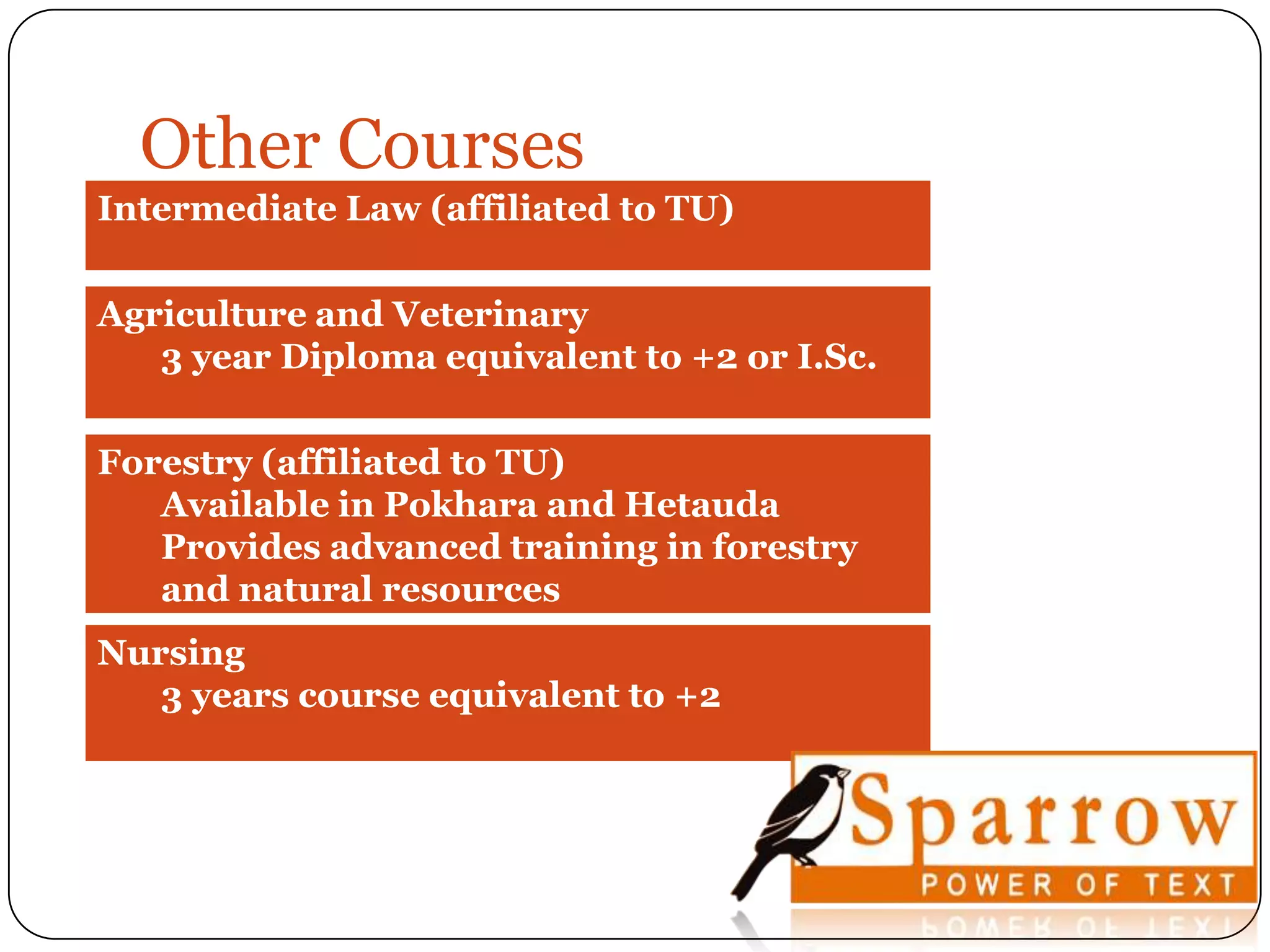 Other Courses

Intermediate Law (affiliated to TU)

Agriculture and Veterinary
3 year Diploma equivalent to +2 or I.Sc.

Forestry (affiliated to TU)
Available in Pokhara and Hetauda
Provides advanced training in forestry and natural resources

Nursing
3 years course equivalent to +2

Sparrow
POWER OF TEXT